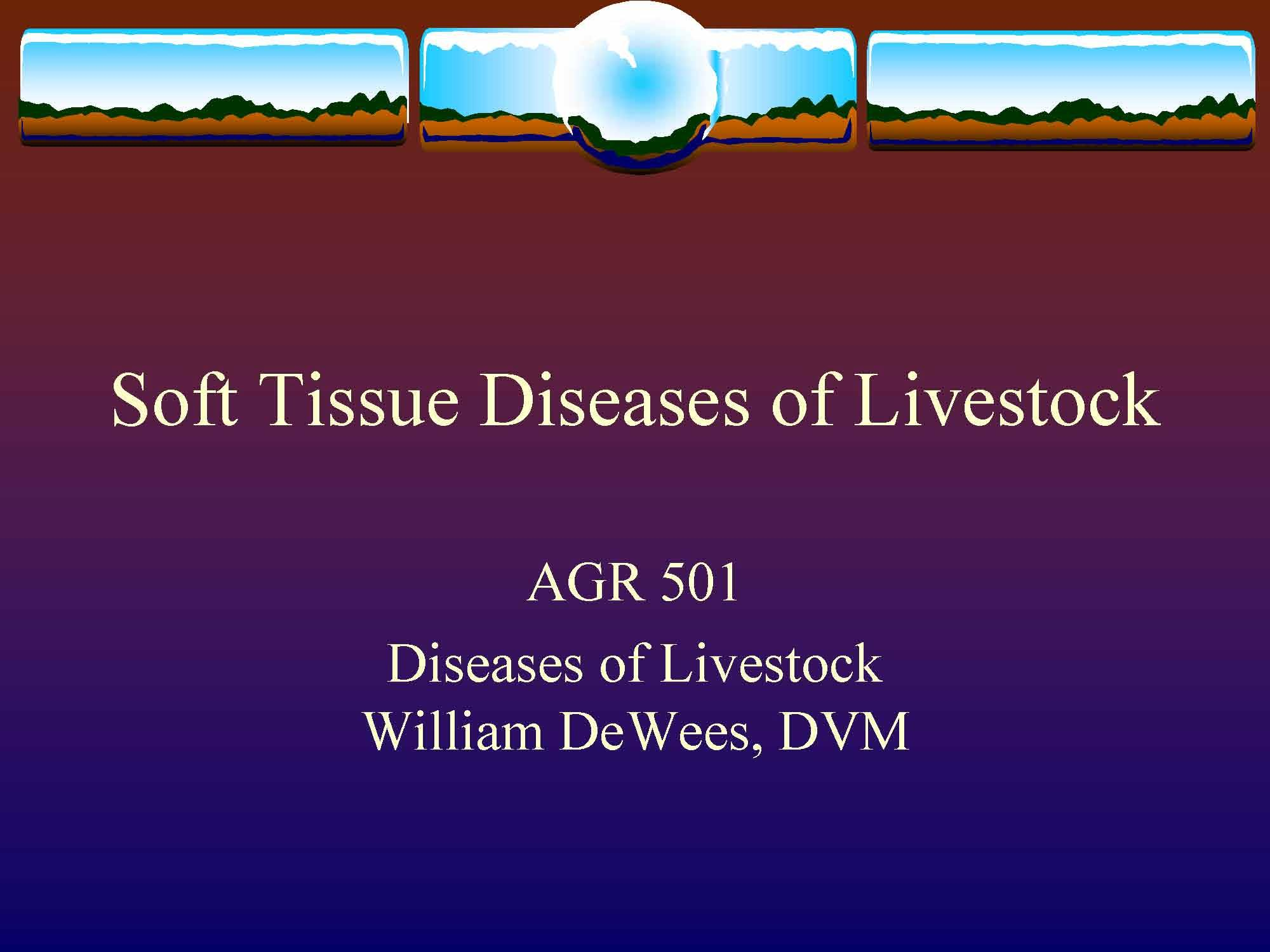 Soft Tissue Diseases of Livestock

AGR 501

Diseases of Livestock
William DeWees, DVM